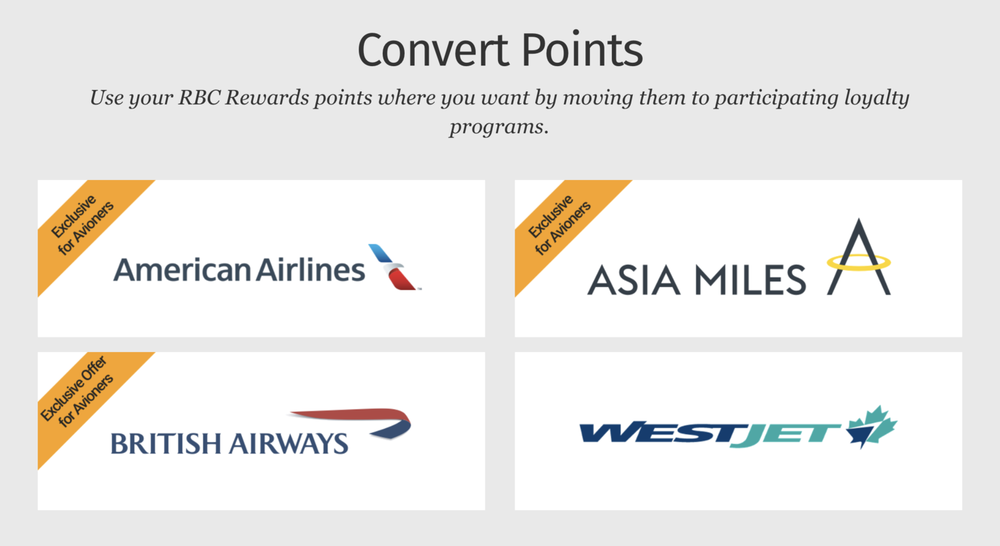 Convert Points

Use your RBC Rewards points where you want by moving them to participating loyalty programs.

Exclusive for Avioners

American Airlines

Exclusive for Avioners

ASIA MILES

Exclusive Offer for Avioners

BRITISH AIRWAYS

WESTJET